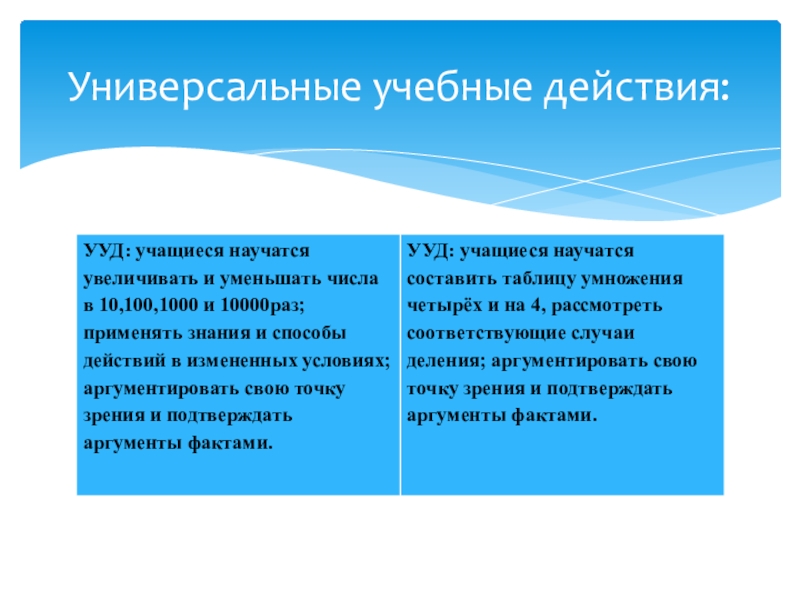 Универсальные учебные действия:

| УУД: учащиеся научатся увеличивать и уменьшать числа в 10,100,1000 и 10000раз; применять знания и способы действий в измененных условиях; аргументировать свою точку зрения и подтверждать аргументы фактами. | УУД: учащиеся научатся составить таблицу умножения четырёх и на 4, рассмотреть соответствующие случаи деления; аргументировать свою точку зрения и подтверждать аргументы фактами. |
|---|---|